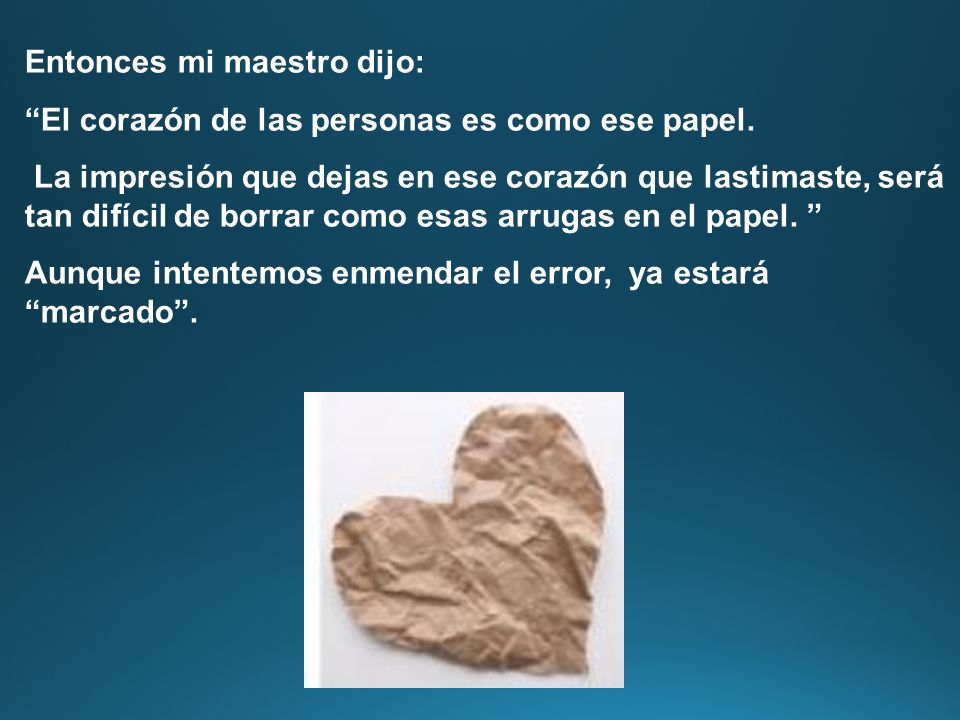 Entonces mi maestro dijo:

“El corazón de las personas es como ese papel.

La impresión que dejas en ese corazón que lastimaste, será tan difícil de borrar como esas arrugas en el papel. ”

Aunque intentemos enmendar el error, ya estará “marcado”.